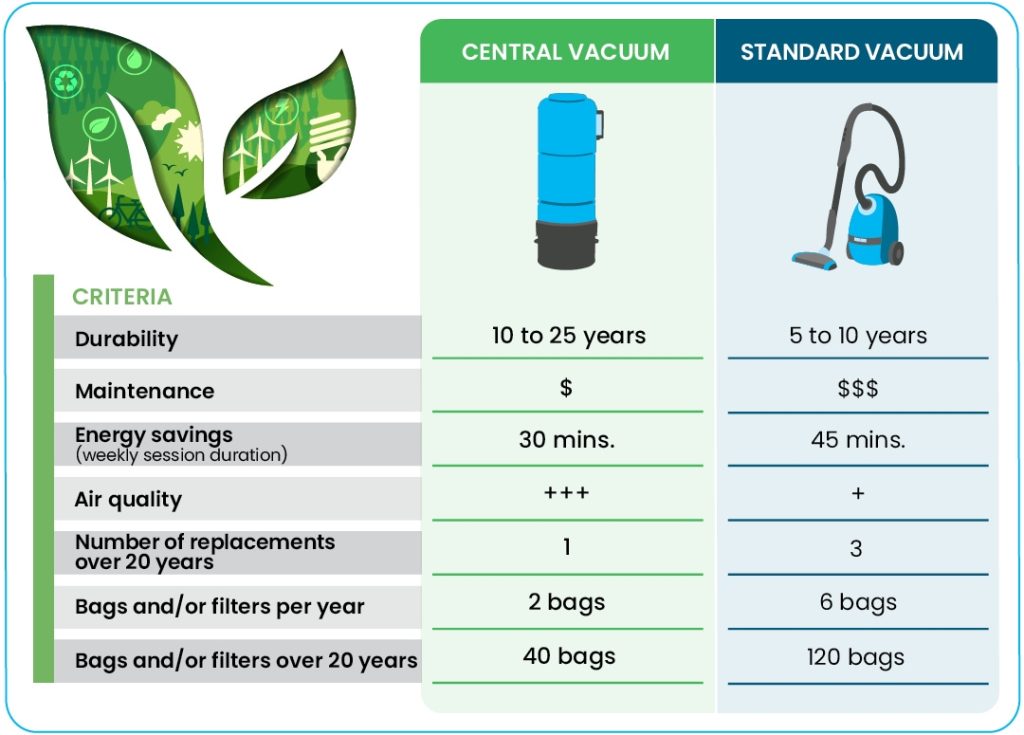 | CRITERIA | CENTRAL VACUUM | STANDARD VACUUM |
|---|---|---|
| Durability | 10 to 25 years | 5 to 10 years |
| Maintenance | \$ | \$\$\$ |
| Energy savings (weekly session duration) | 30 mins. | 45 mins. |
| Air quality | +++ | + |
| Number of replacements over 20 years | 1 | 3 |
| Bags and/or filters per year | 2 bags | 6 bags |
| Bags and/or filters over 20 years | 40 bags | 120 bags |